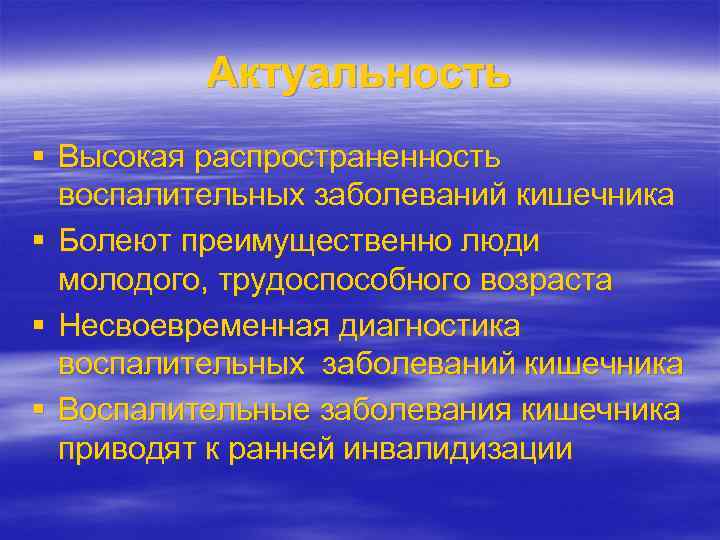 Актуальность

▪ Высокая распространенность воспалительных заболеваний кишечника

▪ Болеют преимущественно люди молодого, трудоспособного возраста

▪ Несвоевременная диагностика воспалительных заболеваний кишечника

▪ Воспалительные заболевания кишечника приводят к ранней инвалидизации